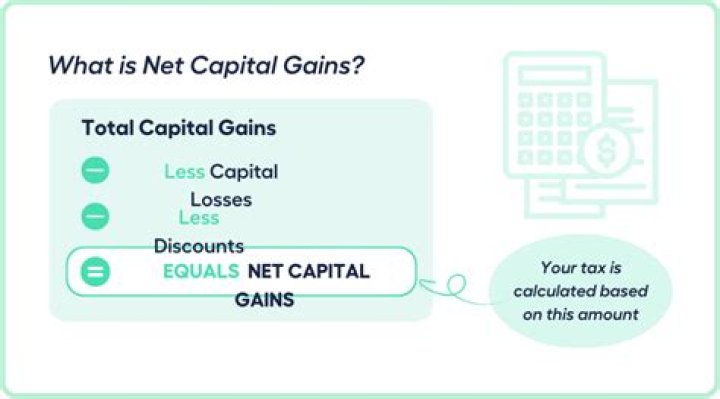 What is Net Capital Gains?

Total Capital Gains

Less Capital Losses

Less Discounts

EQUALS NET CAPITAL GAINS

Your tax is calculated based on this amount